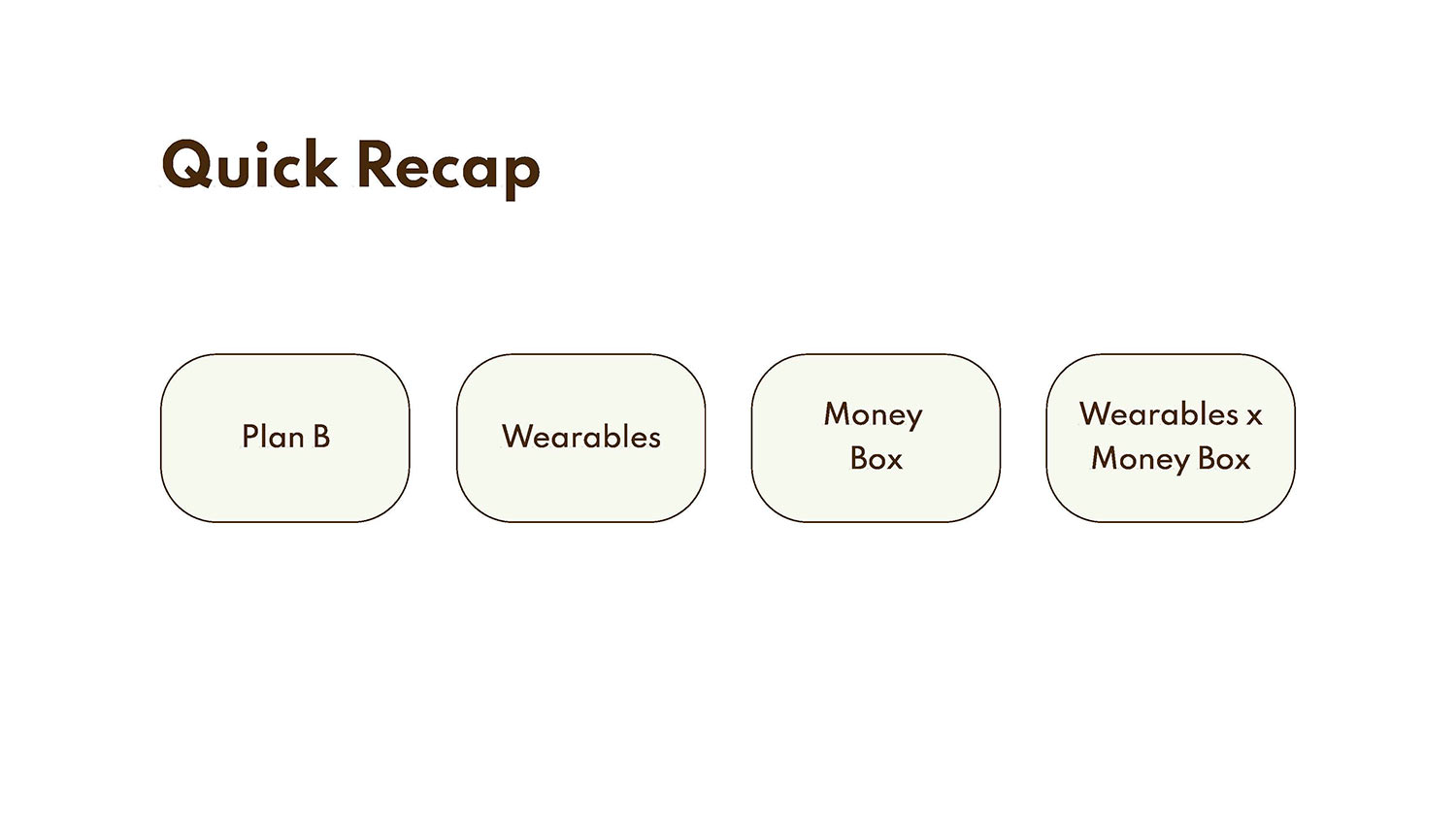 Quick Recap

Plan B

Wearables

Money Box

Wearables x Money Box